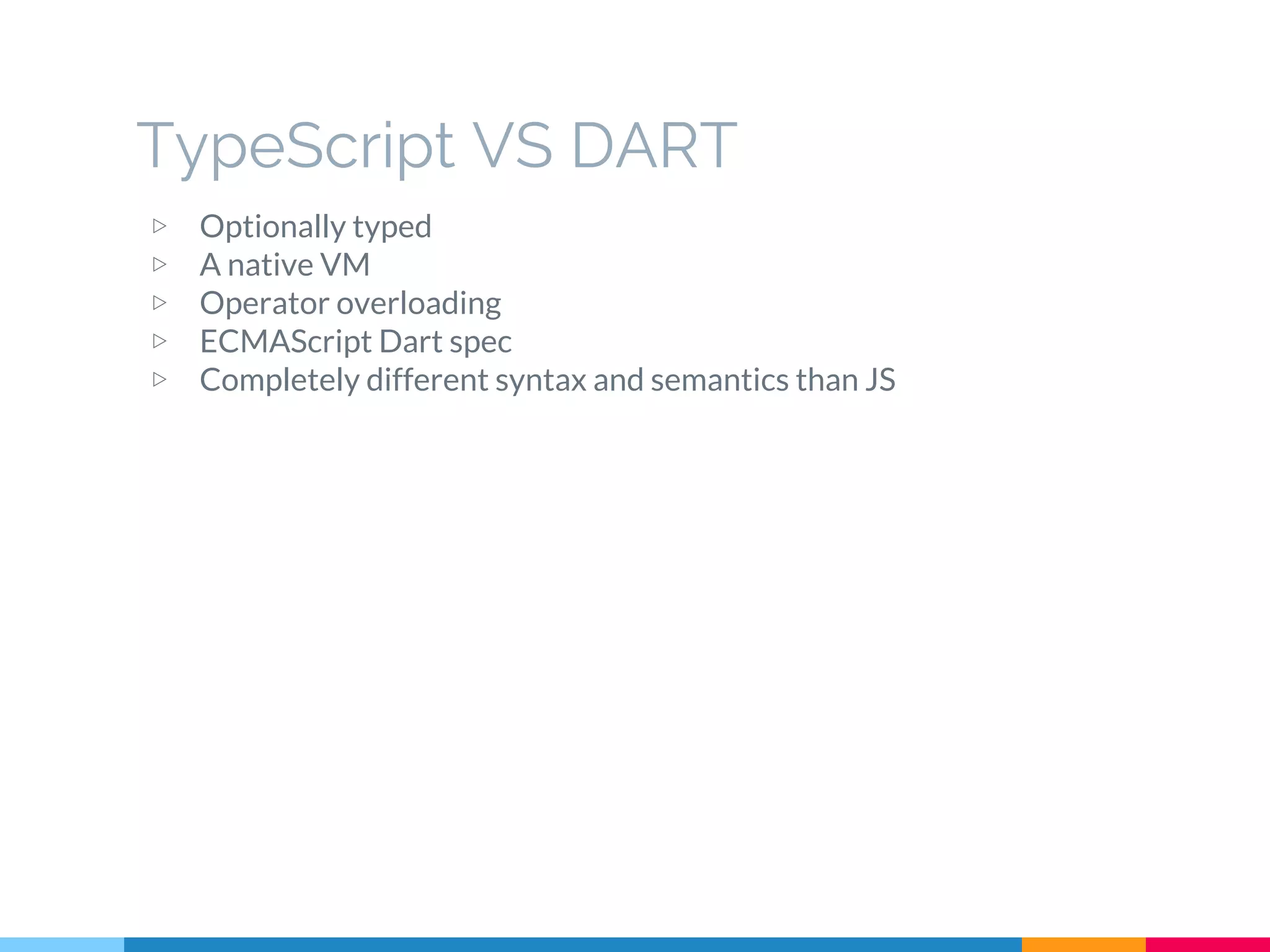 TypeScript VS DART

▷ Optionally typed
▷ A native VM
▷ Operator overloading
▷ ECMAScript Dart spec
▷ Completely different syntax and semantics than JS